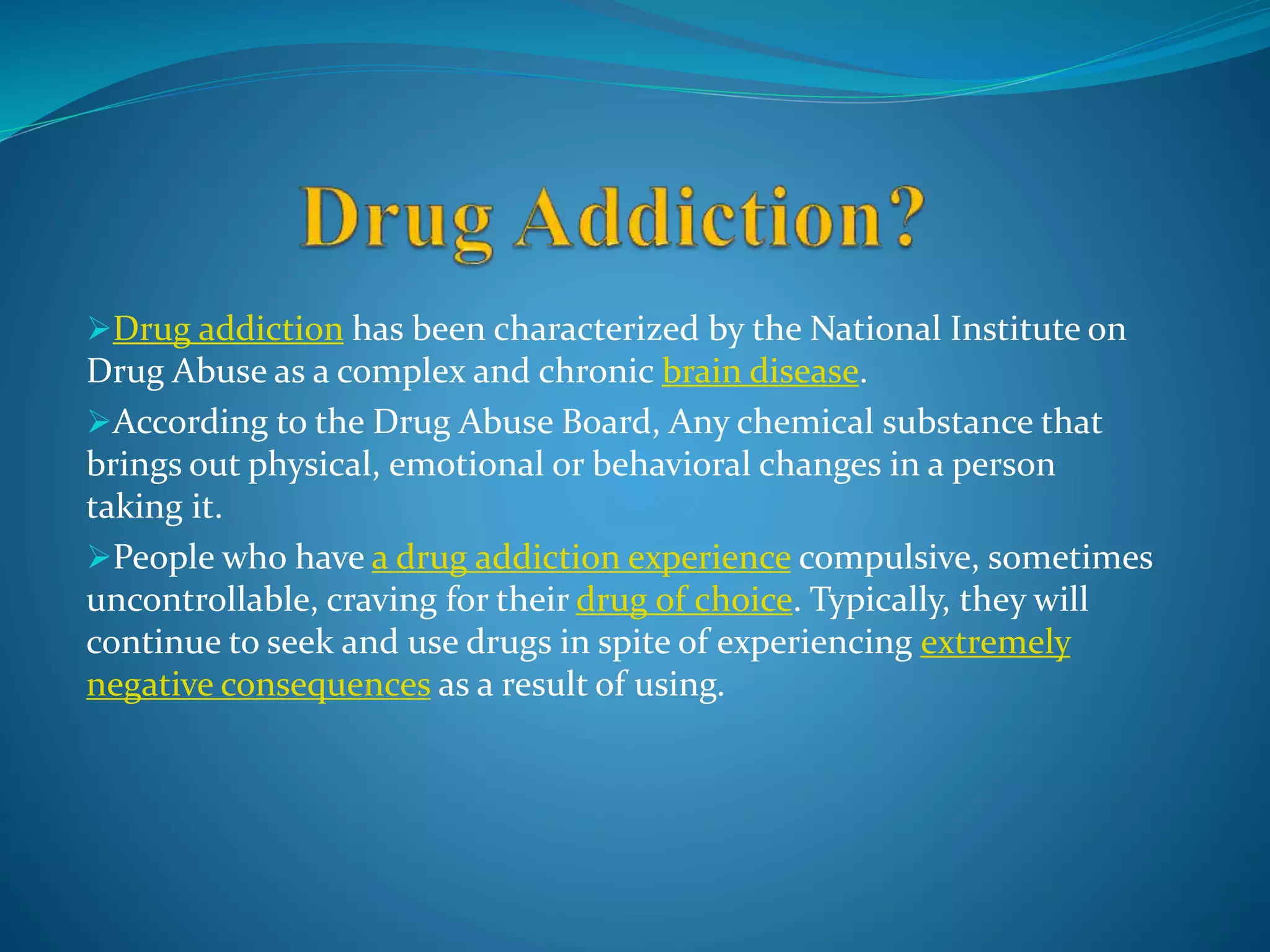 Drug Addiction?

➢Drug addiction has been characterized by the National Institute on Drug Abuse as a complex and chronic brain disease.

➢According to the Drug Abuse Board, Any chemical substance that brings out physical, emotional or behavioral changes in a person taking it.

➢People who have a drug addiction experience compulsive, sometimes uncontrollable, craving for their drug of choice. Typically, they will continue to seek and use drugs in spite of experiencing extremely negative consequences as a result of using.